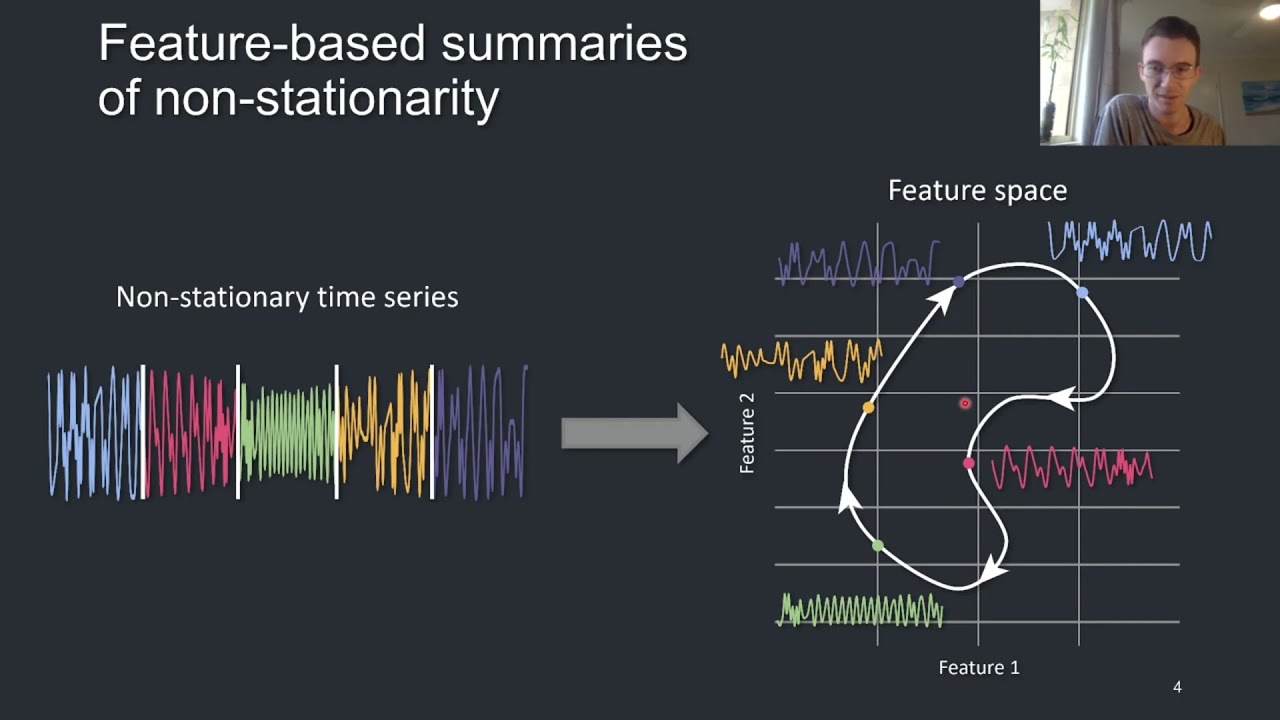 Feature-based summaries of non-stationarity

Non-stationary time series

Feature space

Feature 2

Feature 1

4